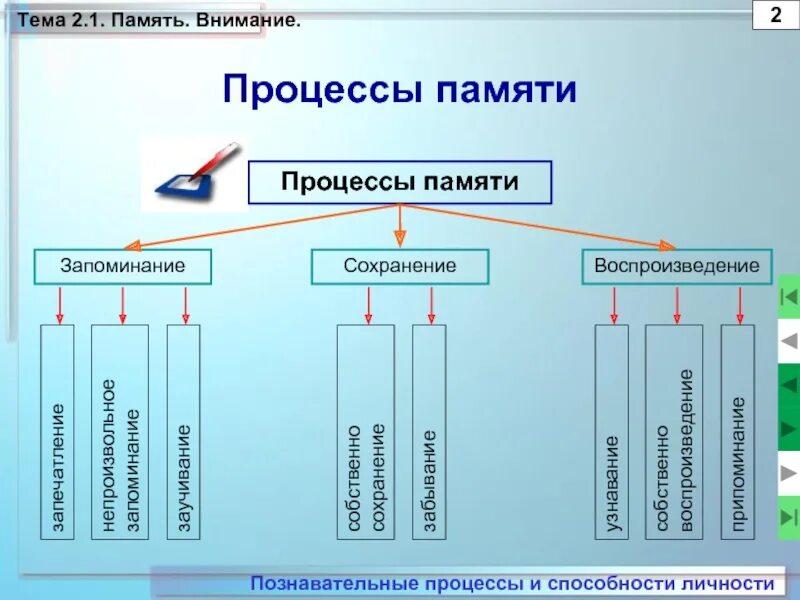 Тема 2.1. Память. Внимание.

2

Процессы памяти

Процессы памяти

Запоминание

Сохранение

Воспроизведение

запечатление

непроизвольное запоминание

заучивание

собственно сохранение

забывание

узнавание

собственно воспроизведение

припоминание

Познавательные процессы и способности личности